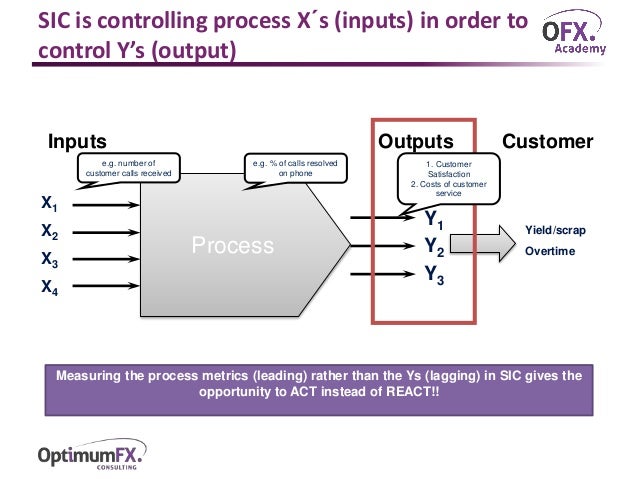 SIC is controlling process X´s (inputs) in order to control Y's (output)

OFX. Academy

Inputs

e.g. number of customer calls received

e.g. % of calls resolved on phone

Outputs

Customer

1. Customer Satisfaction
2. Costs of customer service

$X_1$
$X_2$
$X_3$
$X_4$

Process

$Y_1$
$Y_2$
$Y_3$

Yield/scrap
Overtime

Measuring the process metrics (leading) rather than the Ys (lagging) in SIC gives the opportunity to ACT instead of REACT!!

OptimumFX. CONSULTING